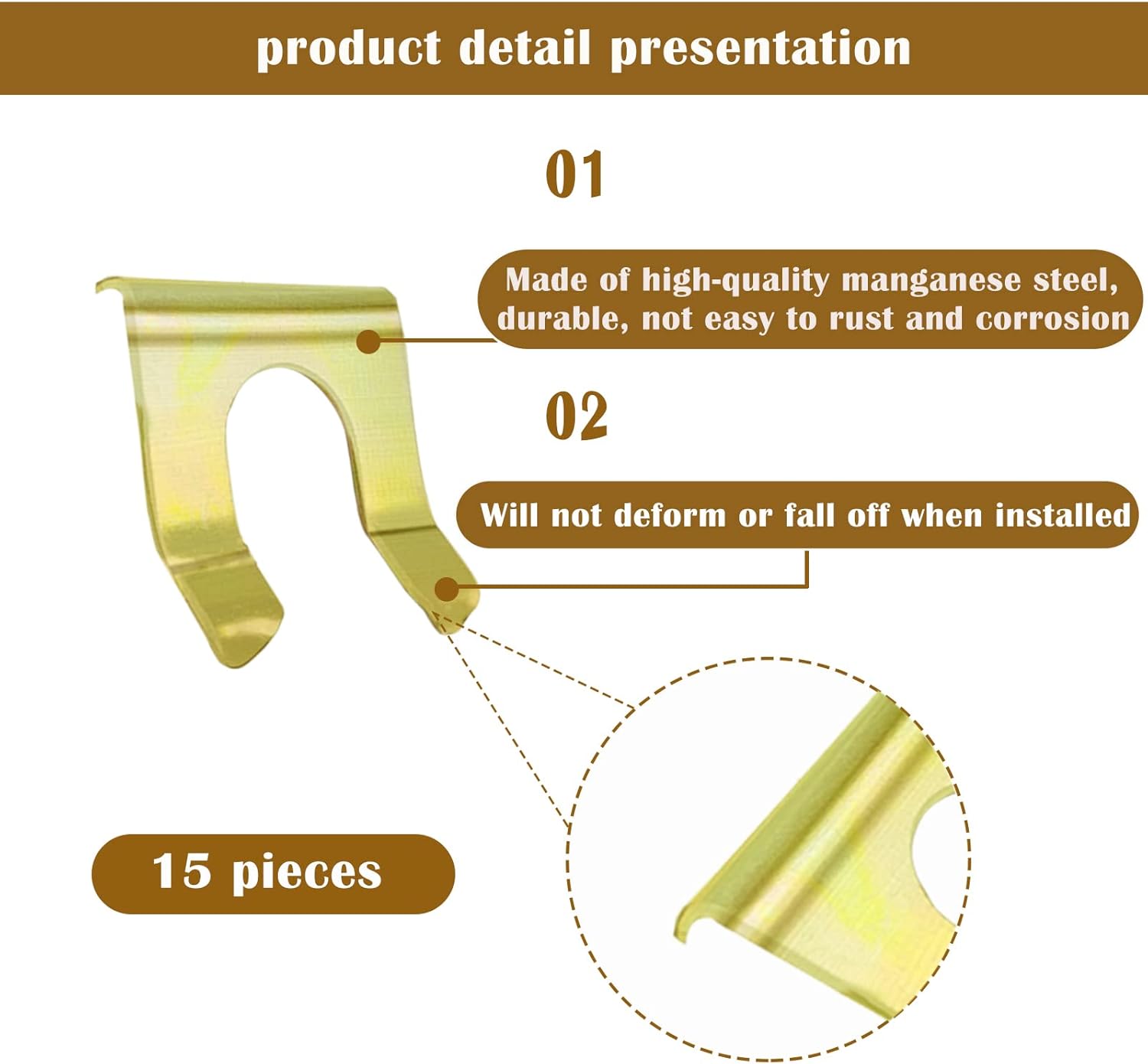 product detail presentation

01

Made of high-quality manganese steel, durable, not easy to rust and corrosion

02

Will not deform or fall off when installed

15 pieces